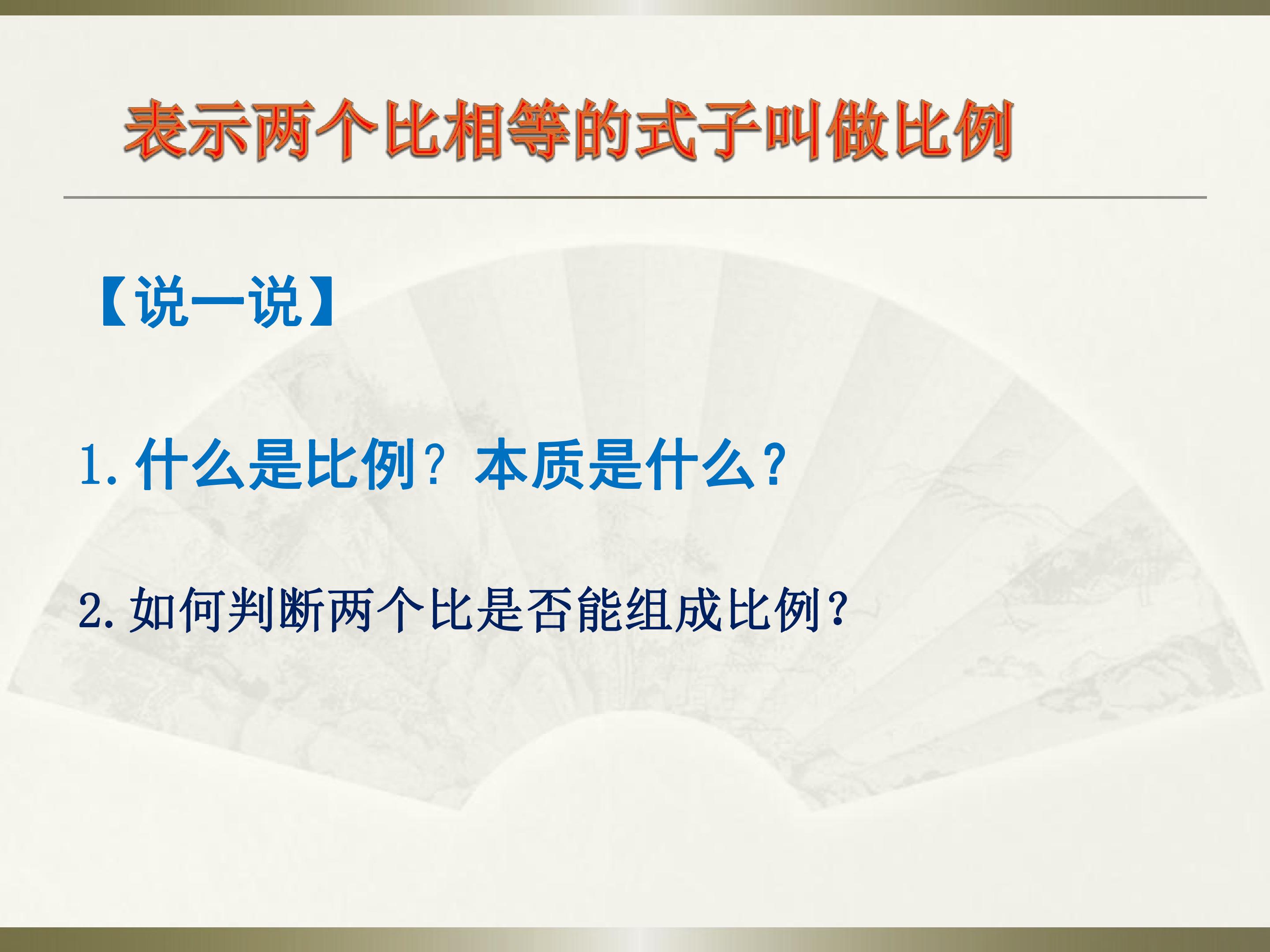 表示两个比相等的式子叫做比例

【说一说】

1. 什么是比例？本质是什么？

2. 如何判断两个比是否能组成比例？